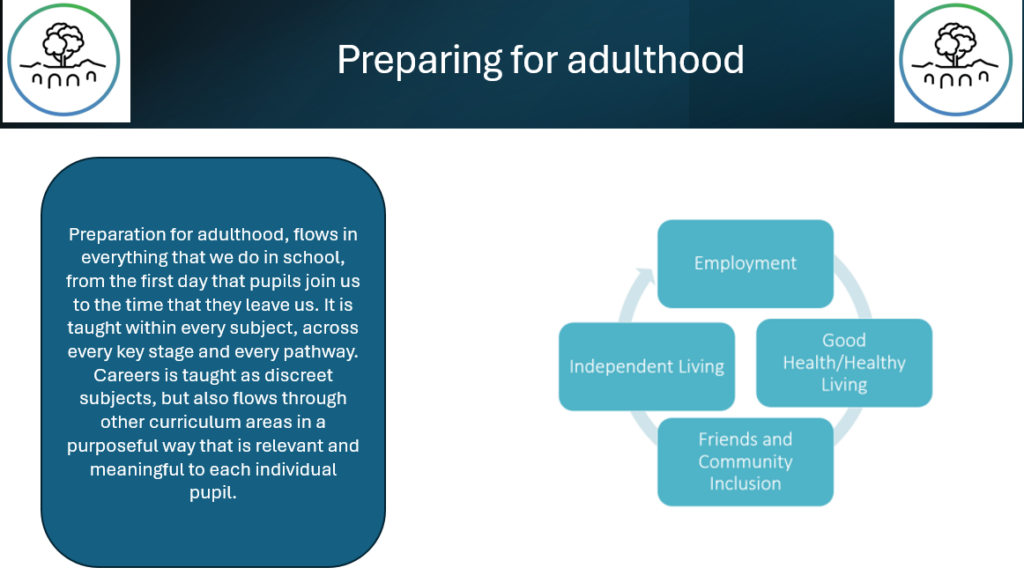 Preparing for adulthood

Preparation for adulthood, flows in everything that we do in school, from the first day that pupils join us to the time that they leave us. It is taught within every subject, across every key stage and every pathway. Careers is taught as discreet subjects, but also flows through other curriculum areas in a purposeful way that is relevant and meaningful to each individual pupil.

Employment

Good Health/Healthy Living

Friends and Community Inclusion

Independent Living